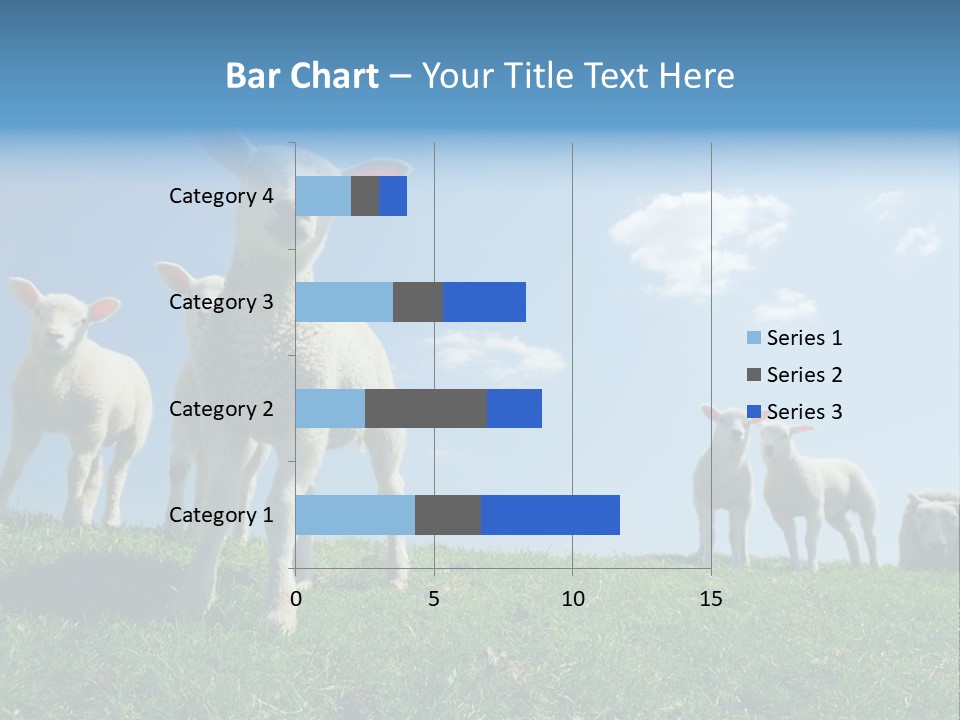 Bar Chart – Your Title Text Here

Category 4
Category 3
Category 2
Category 1

0
5
10
15

Series 1
Series 2
Series 3